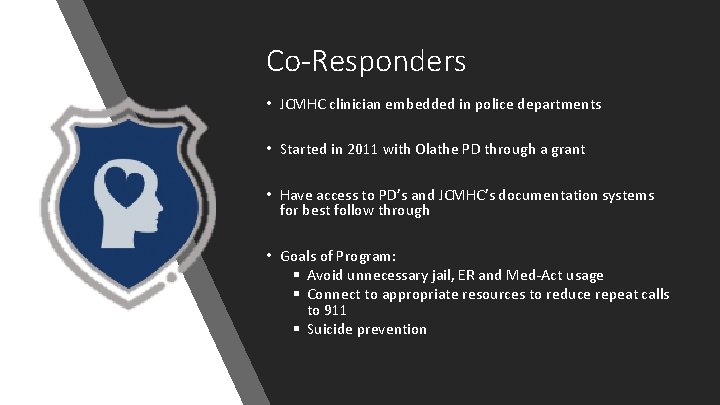 Co-Responders

• JCMHC clinician embedded in police departments

• Started in 2011 with Olathe PD through a grant

• Have access to PD's and JCMHC's documentation systems for best follow through

• Goals of Program:
▪ Avoid unnecessary jail, ER and Med-Act usage
▪ Connect to appropriate resources to reduce repeat calls to 911
▪ Suicide prevention